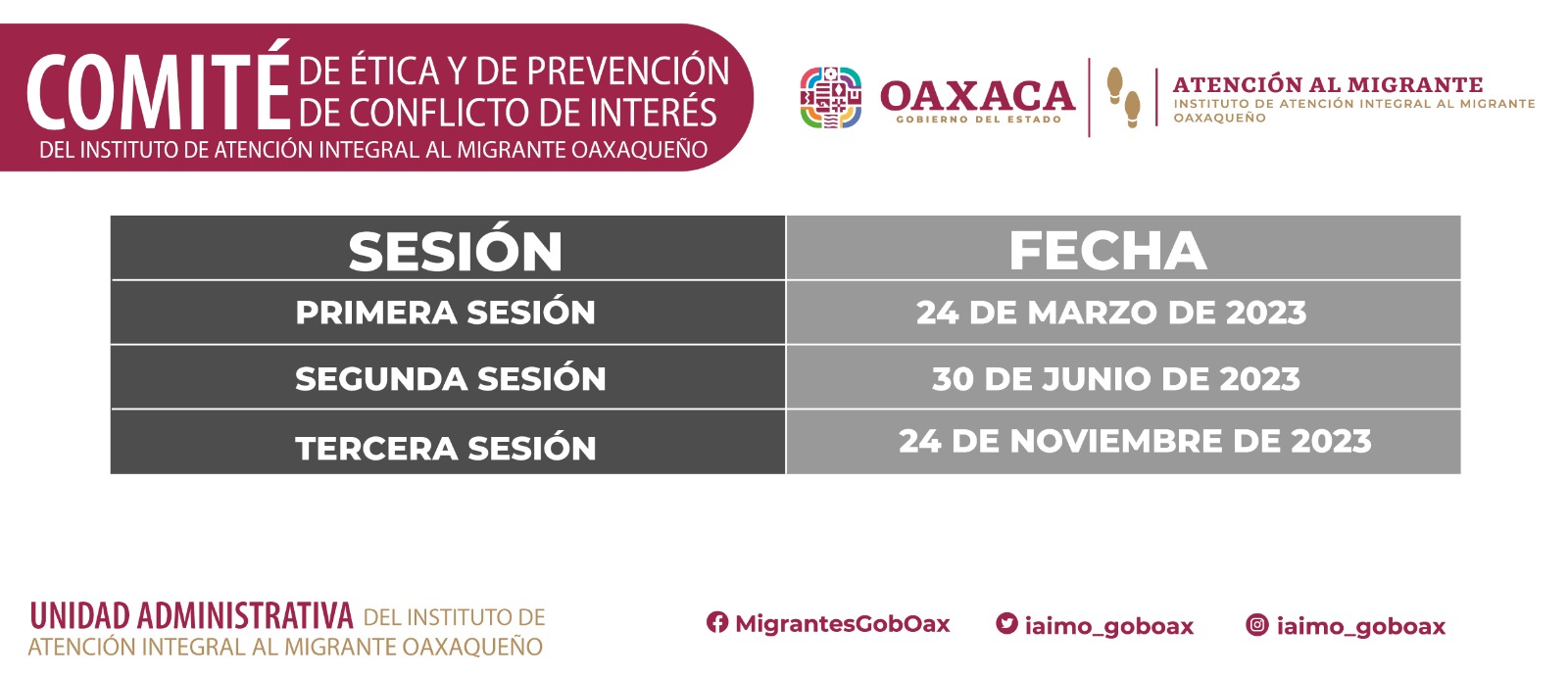 COMITÉ DE ÉTICA Y DE PREVENCIÓN DE CONFLICTO DE INTERÉS DEL INSTITUTO DE ATENCIÓN INTEGRAL AL MIGRANTE OAXAQUEÑO

OAXACA GOBIERNO DEL ESTADO

ATENCIÓN AL MIGRANTE INSTITUTO DE ATENCIÓN INTEGRAL AL MIGRANTE OAXAQUEÑO

| SESIÓN | FECHA |
|---|---|
| PRIMERA SESIÓN | 24 DE MARZO DE 2023 |
| SEGUNDA SESIÓN | 30 DE JUNIO DE 2023 |
| TERCERA SESIÓN | 24 DE NOVIEMBRE DE 2023 |

UNIDAD ADMINISTRATIVA DEL INSTITUTO DE ATENCIÓN INTEGRAL AL MIGRANTE OAXAQUEÑO

MigrantesGobOax iaimo_goboax iaimo_goboax